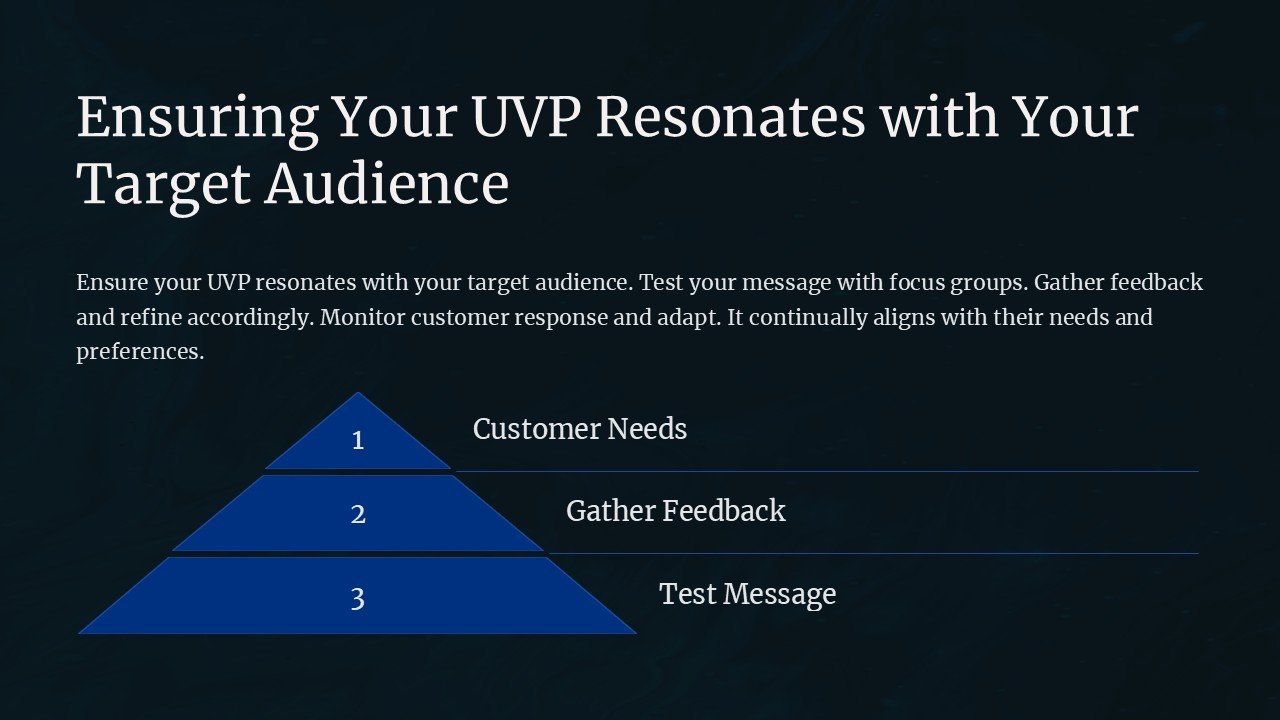 Ensuring Your UVP Resonates with Your Target Audience

Ensure your UVP resonates with your target audience. Test your message with focus groups. Gather feedback and refine accordingly. Monitor customer response and adapt. It continually aligns with their needs and preferences.

1
Customer Needs

2
Gather Feedback

3
Test Message